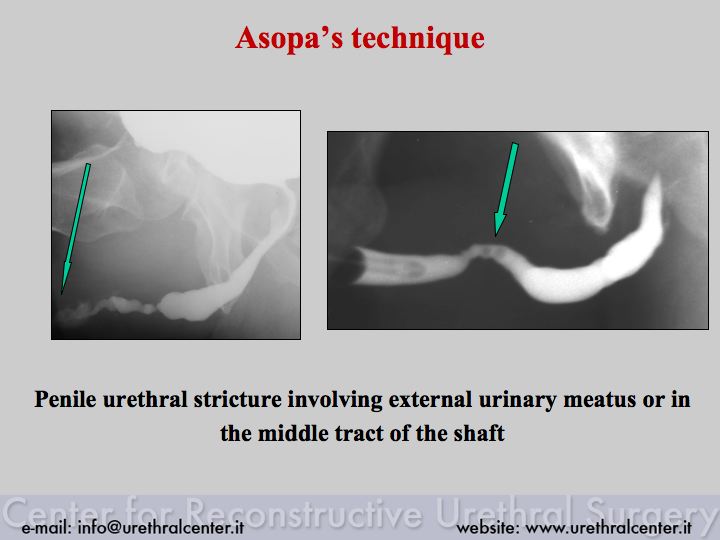 Asopa's technique

Penile urethral stricture involving external urinary meatus or in the middle tract of the shaft

Center for Reconstructive Urethral Surgery

e-mail: info@urethralcenter.it

website: www.urethralcenter.it